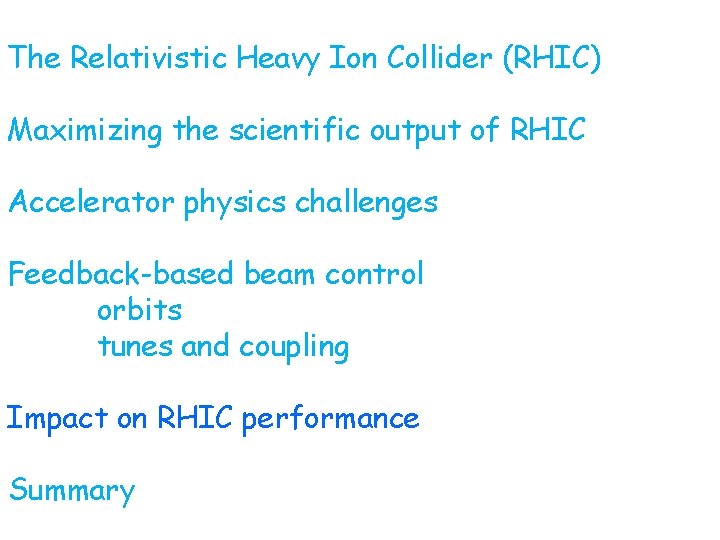 The Relativistic Heavy Ion Collider (RHIC)

Maximizing the scientific output of RHIC

Accelerator physics challenges

Feedback-based beam control
orbits
tunes and coupling

Impact on RHIC performance

Summary